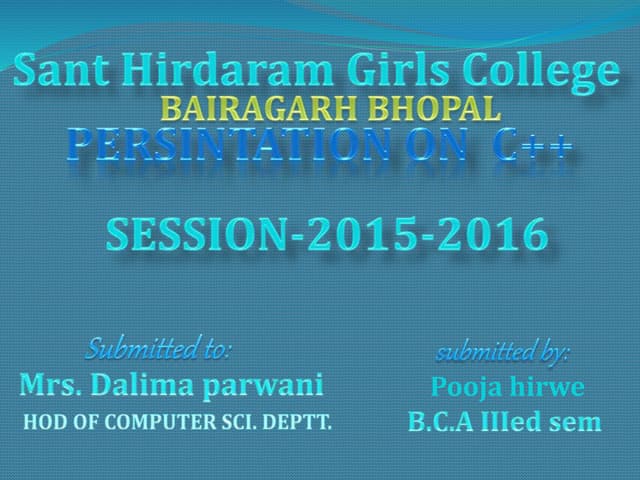 Sant Hirdaram Girls College
BAIRAGARH BHOPAL
PERSINTATION ON C++

SESSION-2015-2016

Submitted to:
Mrs. Dalima parwani
HOD OF COMPUTER SCI. DEPTT.

submitted by:
Pooja hirwe
B.C.A IIIed sem